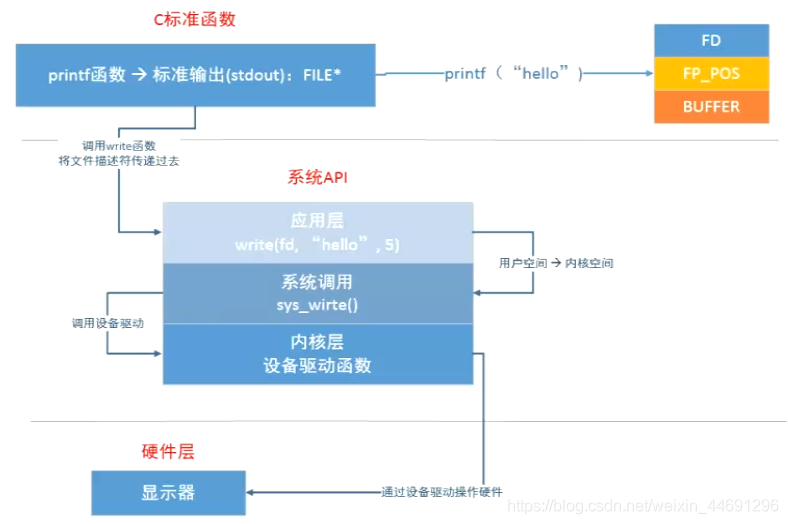 C标准函数

printf函数 → 标准输出(stdout)：FILE*

printf（“hello”）

FD

FP_POS

BUFFER

调用write函数
将文件描述符传递过去

系统API

应用层
write(fd, “hello”, 5)

用户空间 → 内核空间

系统调用
sys_wirte()

调用设备驱动

内核层
设备驱动函数

硬件层

显示器

通过设备驱动操作硬件

https://blog.csdn.net/weixin_44691296